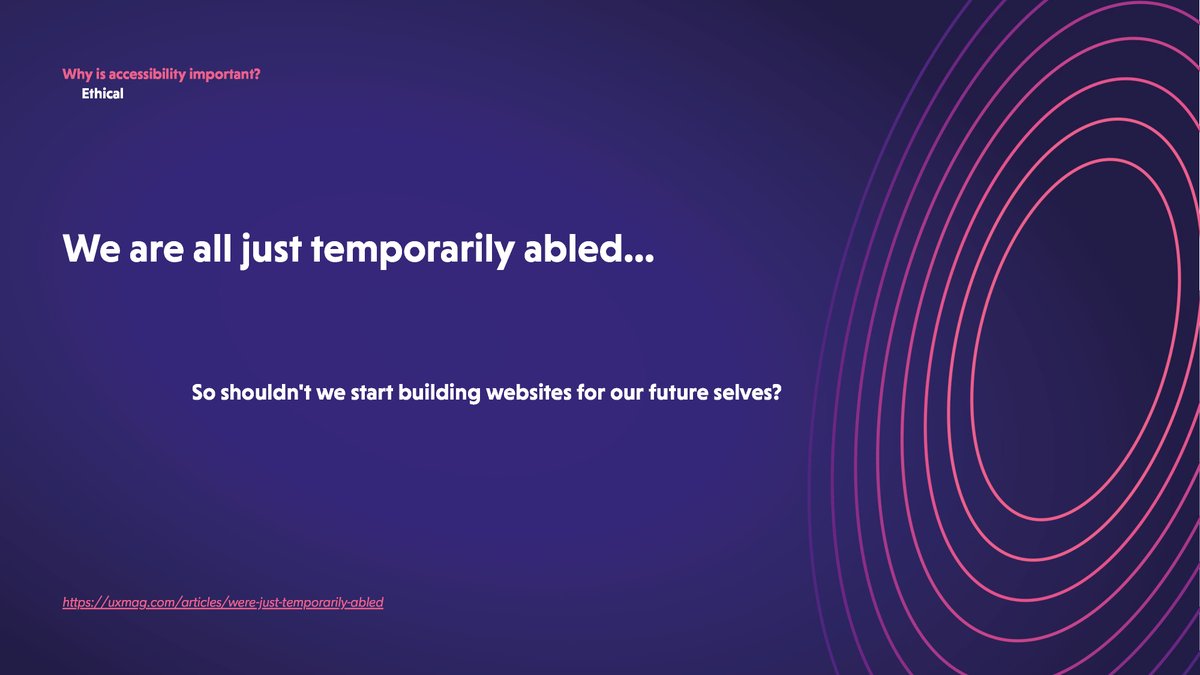 Why is accessibility important?
Ethical

We are all just temporarily abled...

So shouldn't we start building websites for our future selves?

https://uxmag.com/articles/were-just-temporarily-abled